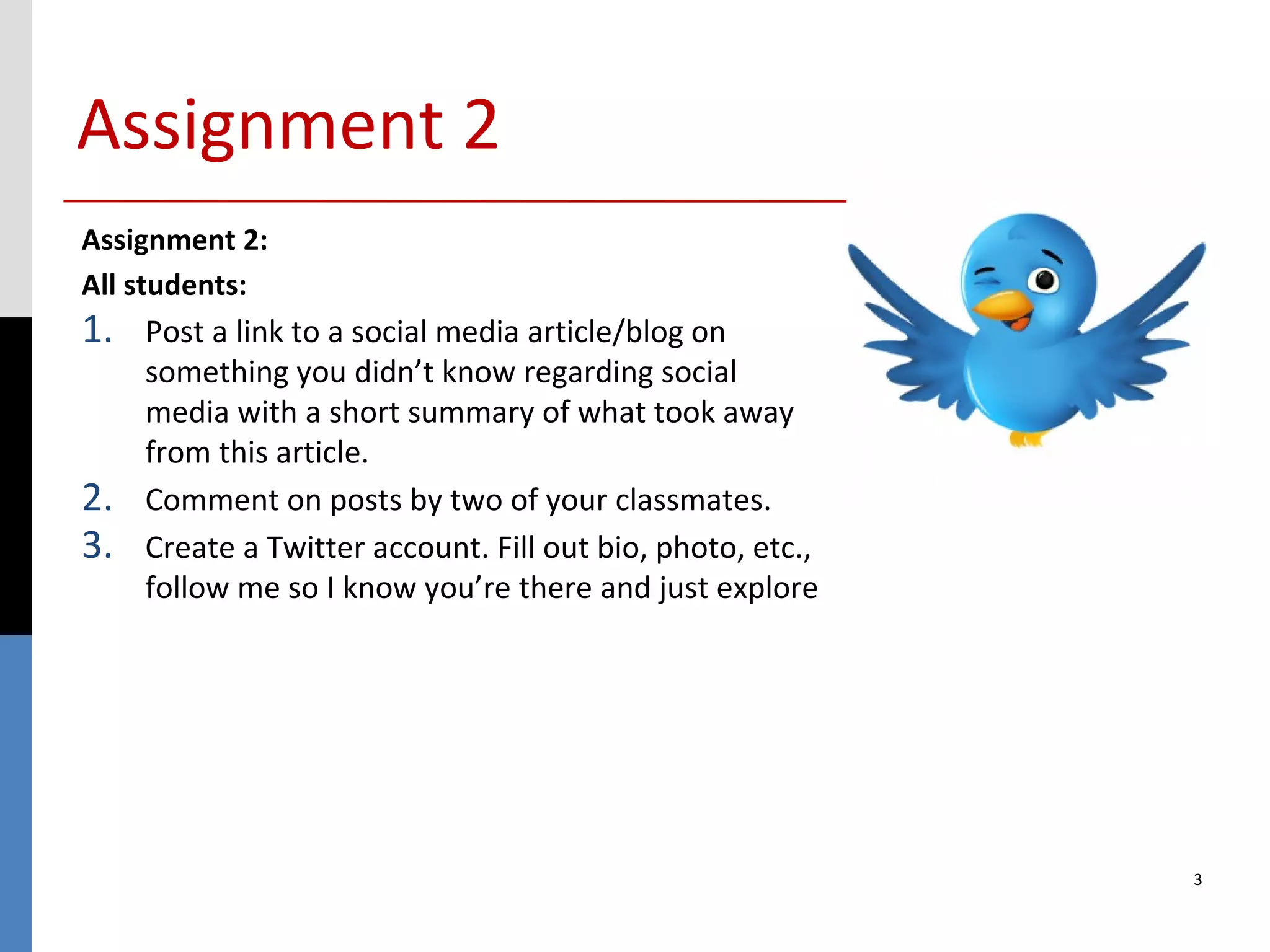 Assignment 2

Assignment 2:

All students:

1. Post a link to a social media article/blog on something you didn’t know regarding social media with a short summary of what took away from this article.
2. Comment on posts by two of your classmates.
3. Create a Twitter account. Fill out bio, photo, etc., follow me so I know you’re there and just explore

3